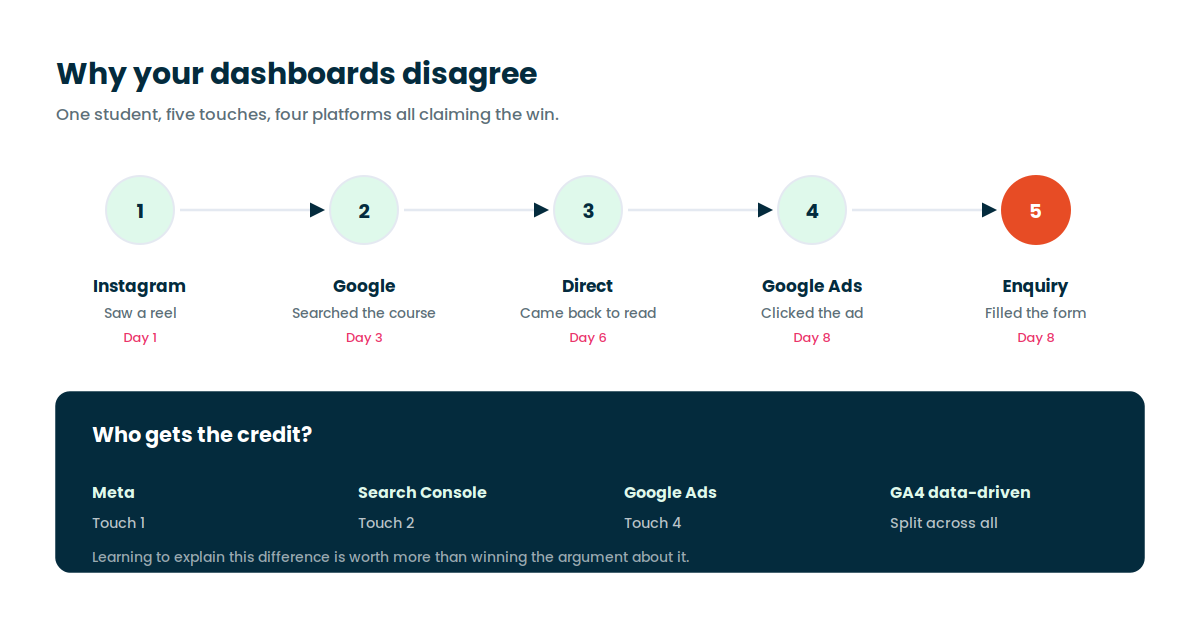 Why your dashboards disagree

One student, five touches, four platforms all claiming the win.

1

Instagram
Saw a reel
Day 1

2

Google
Searched the course
Day 3

3

Direct
Came back to read
Day 6

4

Google Ads
Clicked the ad
Day 8

5

Enquiry
Filled the form
Day 8

Who gets the credit?

Meta
Touch 1

Search Console
Touch 2

Google Ads
Touch 4

GA4 data-driven
Split across all

Learning to explain this difference is worth more than winning the argument about it.